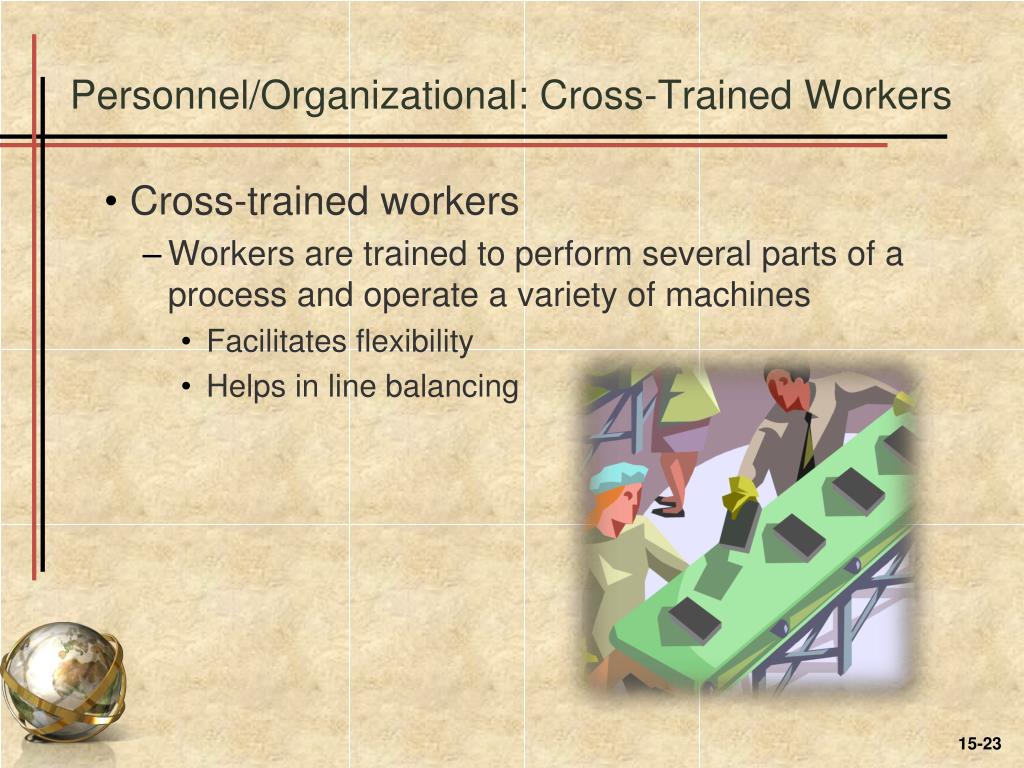 Personnel/Organizational: Cross-Trained Workers

• Cross-trained workers
– Workers are trained to perform several parts of a process and operate a variety of machines
• Facilitates flexibility
• Helps in line balancing

15-23